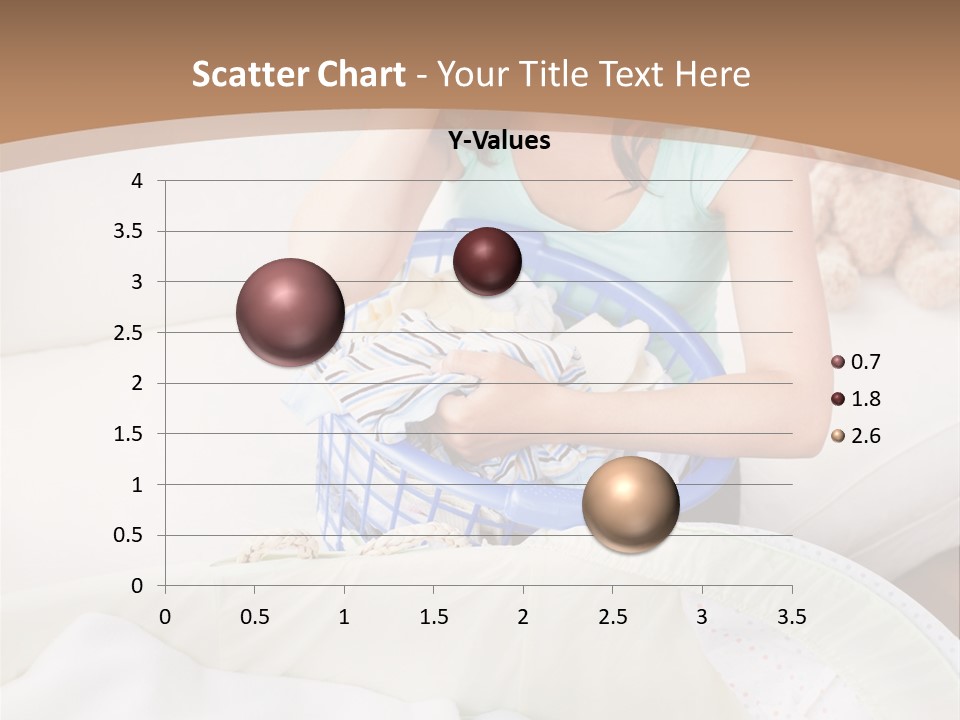 Scatter Chart - Your Title Text Here

Y-Values

4
3.5
3
2.5
2
1.5
1
0.5
0

0 0.5 1 1.5 2 2.5 3 3.5

0.7
1.8
2.6